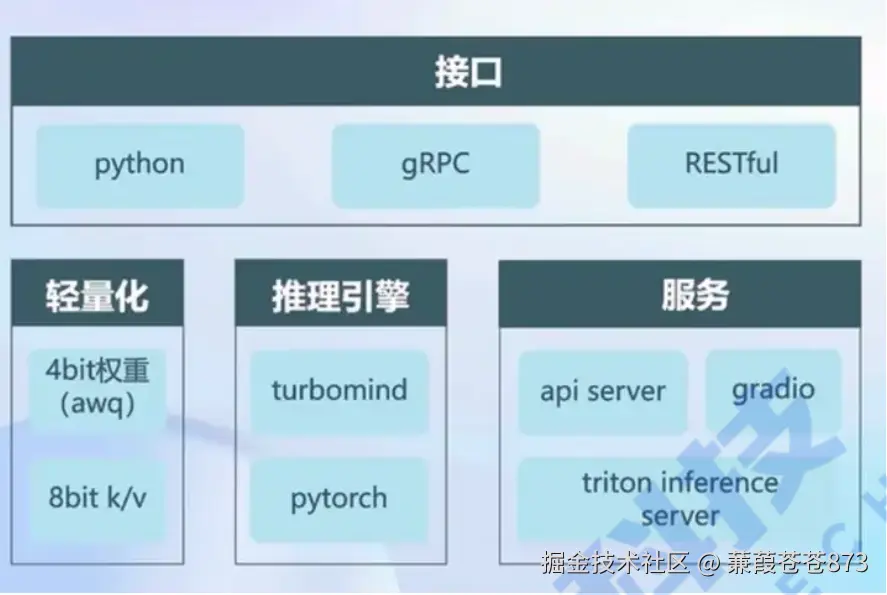 接口

python

gRPC

RESTful

轻量化

4bit权重 (awq)

8bit k/v

推理引擎

turbomind

pytorch

服务

api server

gradio

triton inference server

掘金技术社区 @ 蒹葭苍苍873